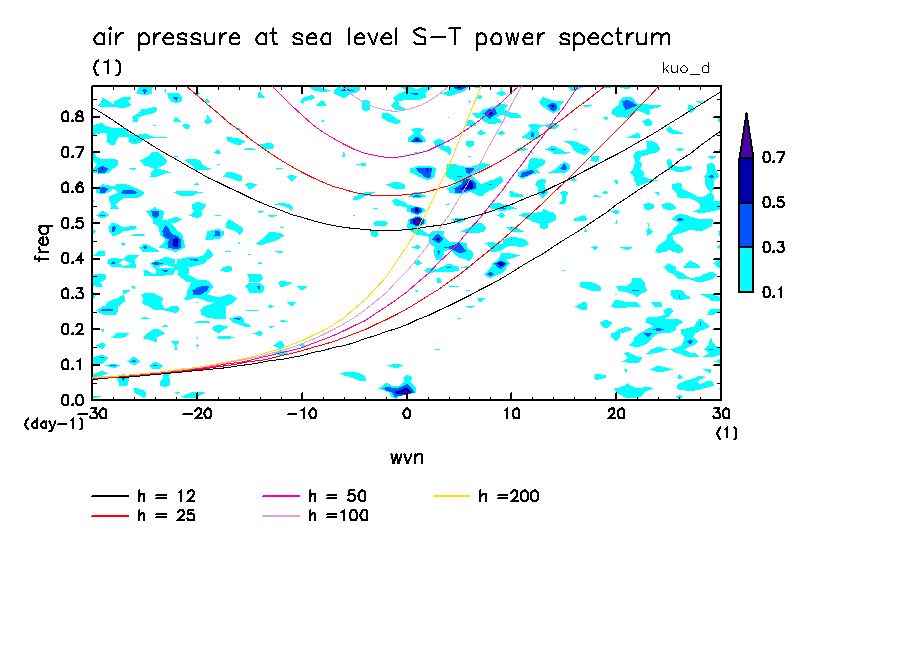 air pressure at sea level S-T power spectrum
(1)
kuo_d

freq
0.8
0.7
0.6
0.5
0.4
0.3
0.2
0.1
0.0
(day-1)

-30 -20 -10 0 10 20 30
(1)
wvn

0.7
0.5
0.3
0.1

h = 12
h = 25
h = 50
h =100
h =200